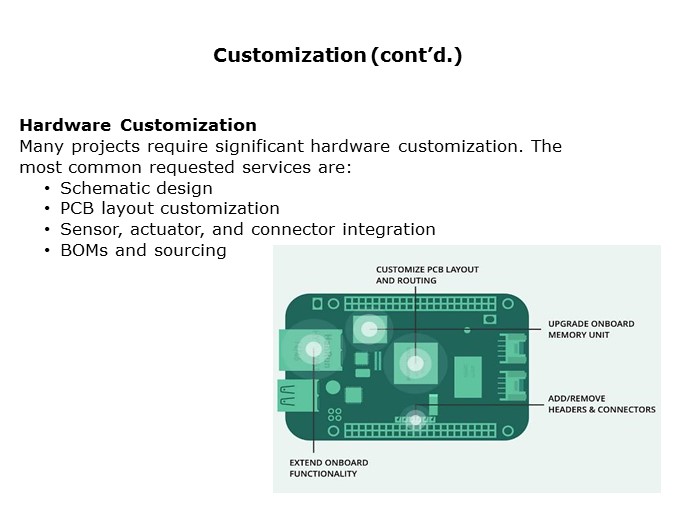 Customization (cont'd.)

Hardware Customization
Many projects require significant hardware customization. The most common requested services are:
• Schematic design
• PCB layout customization
• Sensor, actuator, and connector integration
• BOMs and sourcing

CUSTOMIZE PCB LAYOUT
AND ROUTING

UPGRADE ONBOARD
MEMORY UNIT

ADD/REMOVE
HEADERS & CONNECTORS

EXTEND ONBOARD
FUNCTIONALITY